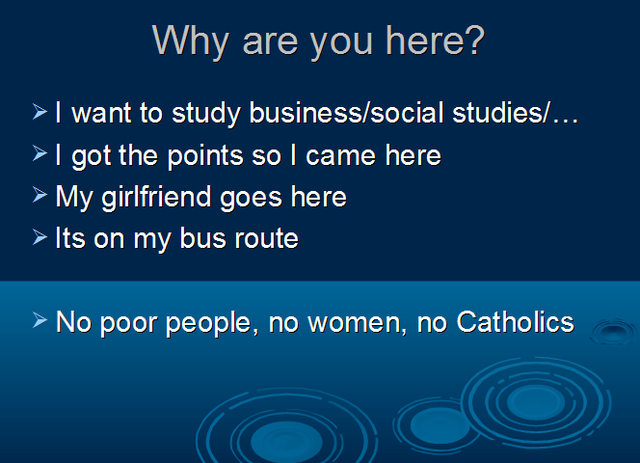 Why are you here?

➢ I want to study business/social studies/…
➢ I got the points so I came here
➢ My girlfriend goes here
➢ Its on my bus route

➢ No poor people, no women, no Catholics